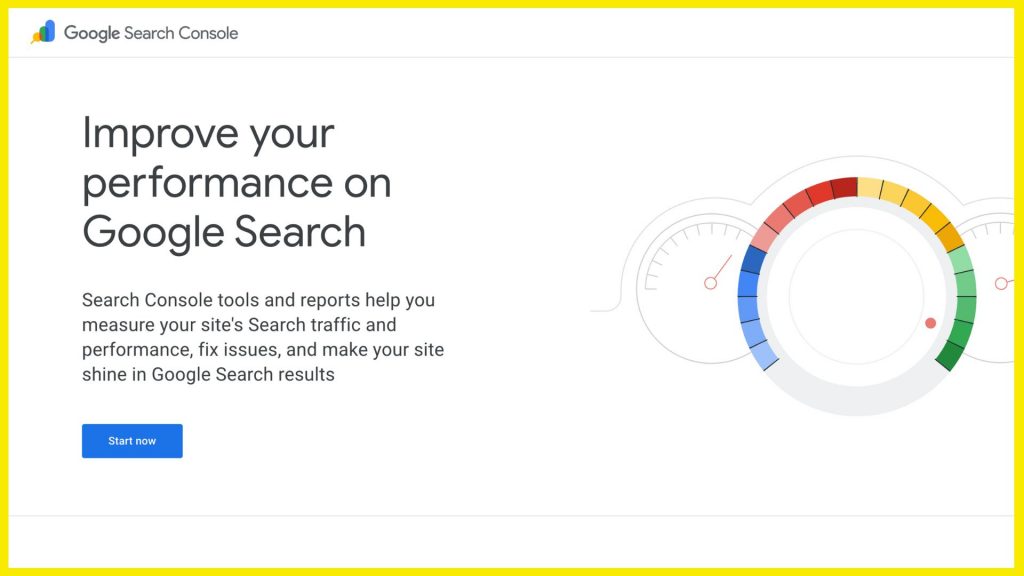 Google Search Console

Improve your performance on Google Search

Search Console tools and reports help you measure your site's Search traffic and performance, fix issues, and make your site shine in Google Search results

Start now